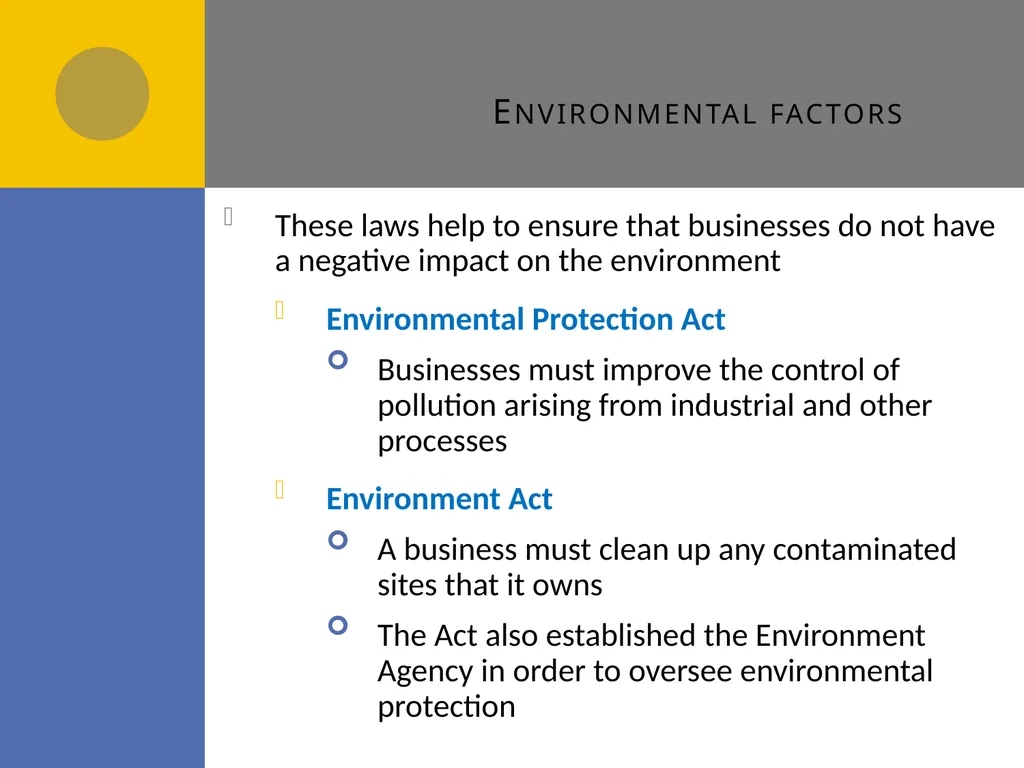 ENVIRONMENTAL FACTORS

These laws help to ensure that businesses do not have a negative impact on the environment

Environmental Protection Act

Businesses must improve the control of pollution arising from industrial and other processes

Environment Act

A business must clean up any contaminated sites that it owns

The Act also established the Environment Agency in order to oversee environmental protection